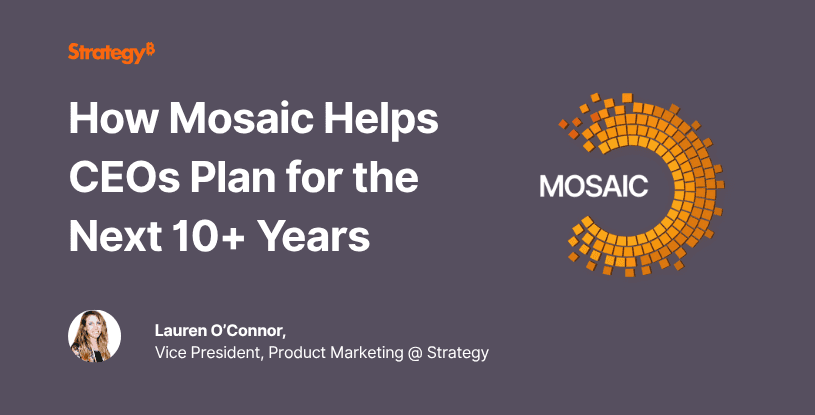 Strategy₿

How Mosaic Helps CEOs Plan for the Next 10+ Years

MOSAIC

Lauren O'Connor,
Vice President, Product Marketing @ Strategy